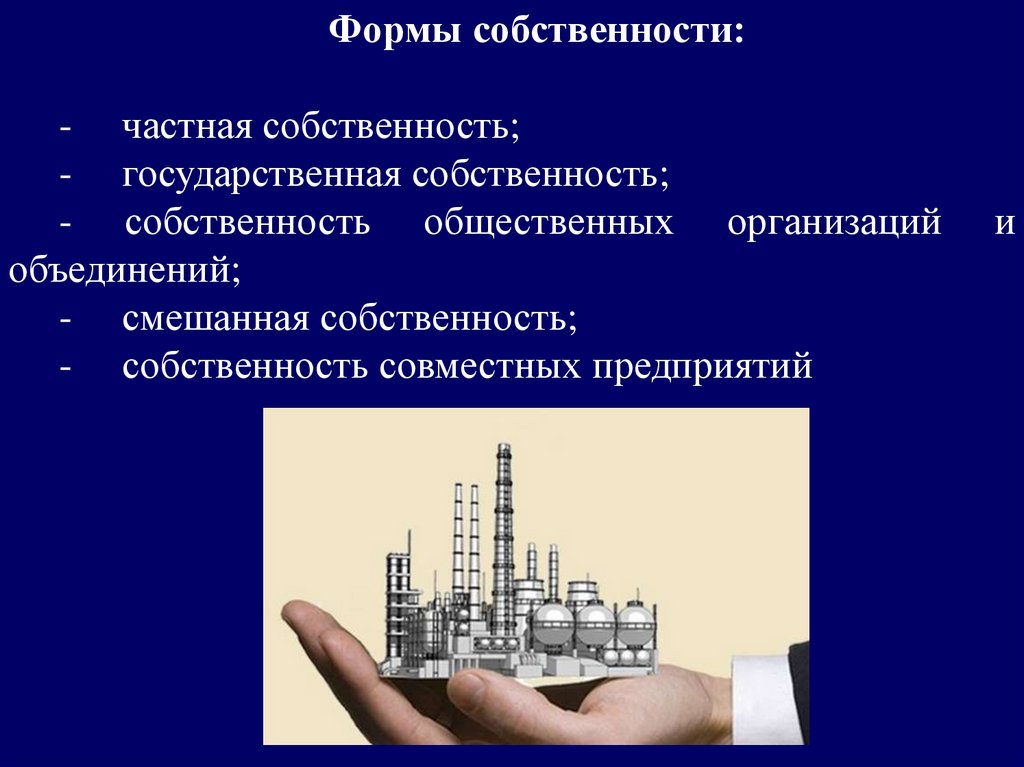 Формы собственности:

- частная собственность;
- государственная собственность;
- собственность общественных организаций и объединений;
- смешанная собственность;
- собственность совместных предприятий